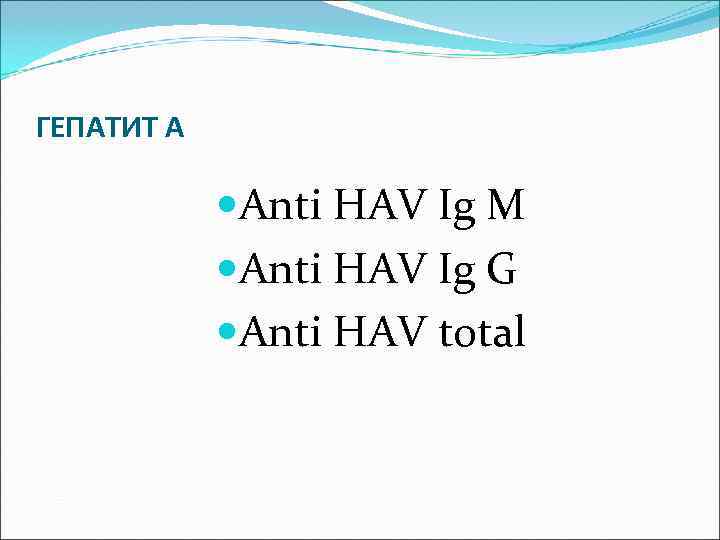 ГЕПАТИТ А

- Anti HAV Ig M
- Anti HAV Ig G
- Anti HAV total